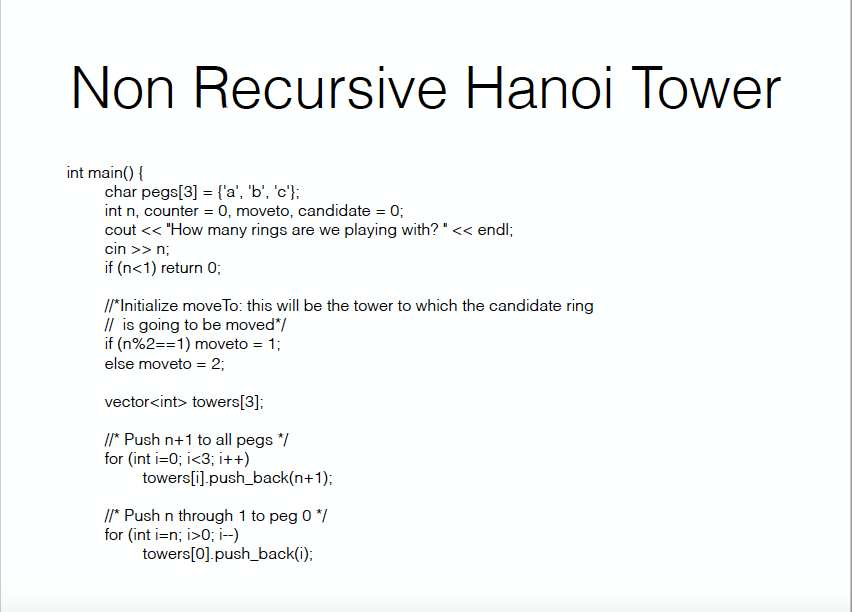 Non Recursive Hanoi Tower

int main() {
char pegs[3] = {'a', 'b', 'c'};
int n, counter = 0, moveto, candidate = 0;
cout << "How many rings are we playing with? " << endl;
cin >> n;
if (n<1) return 0;

//*Initialize moveTo: this will be the tower to which the candidate ring
// is going to be moved*/
if (n%2==1) moveto = 1;
else moveto = 2;

vector<int> towers[3];

//* Push n+1 to all pegs */
for (int i=0; i<3; i++)
towers[i].push_back(n+1);

//* Push n through 1 to peg 0 */
for (int i=n; i>0; i--)
towers[0].push_back(i);